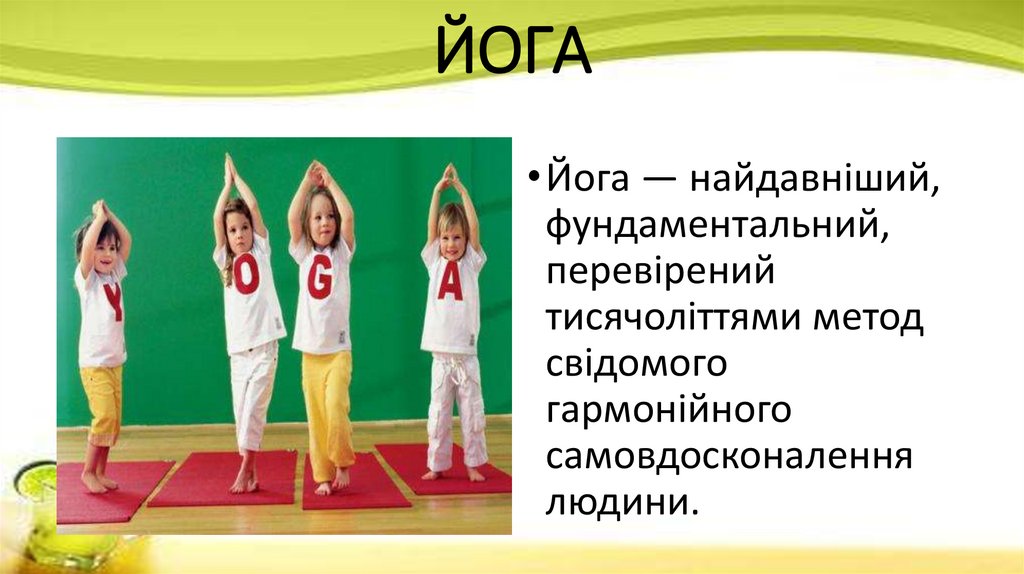 ЙОГА

Y O G A

•Йога — найдавніший, фундаментальний, перевірений тисячоліттями метод свідомого гармонійного самовдосконалення людини.